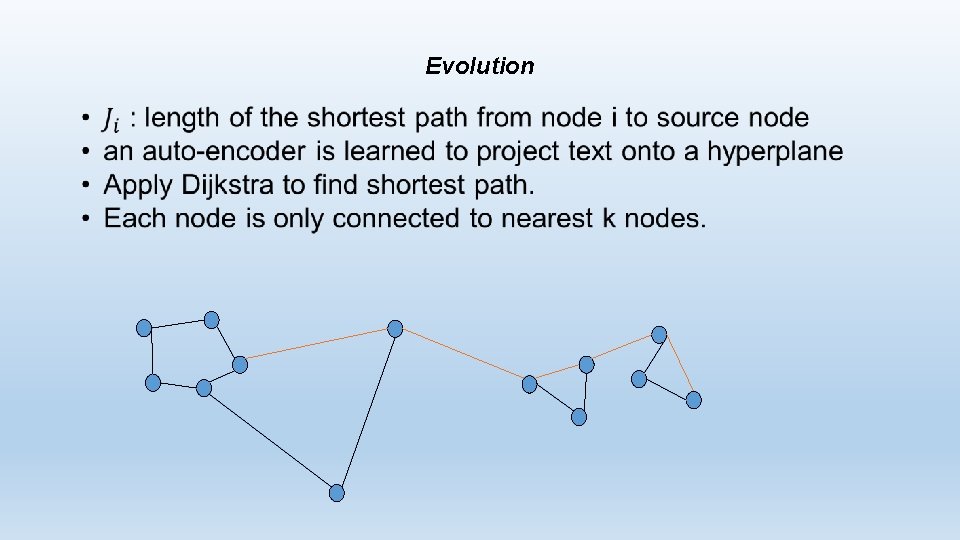 Evolution

• $J_i$ : length of the shortest path from node i to source node
• an auto-encoder is learned to project text onto a hyperplane
• Apply Dijkstra to find shortest path.
• Each node is only connected to nearest k nodes.